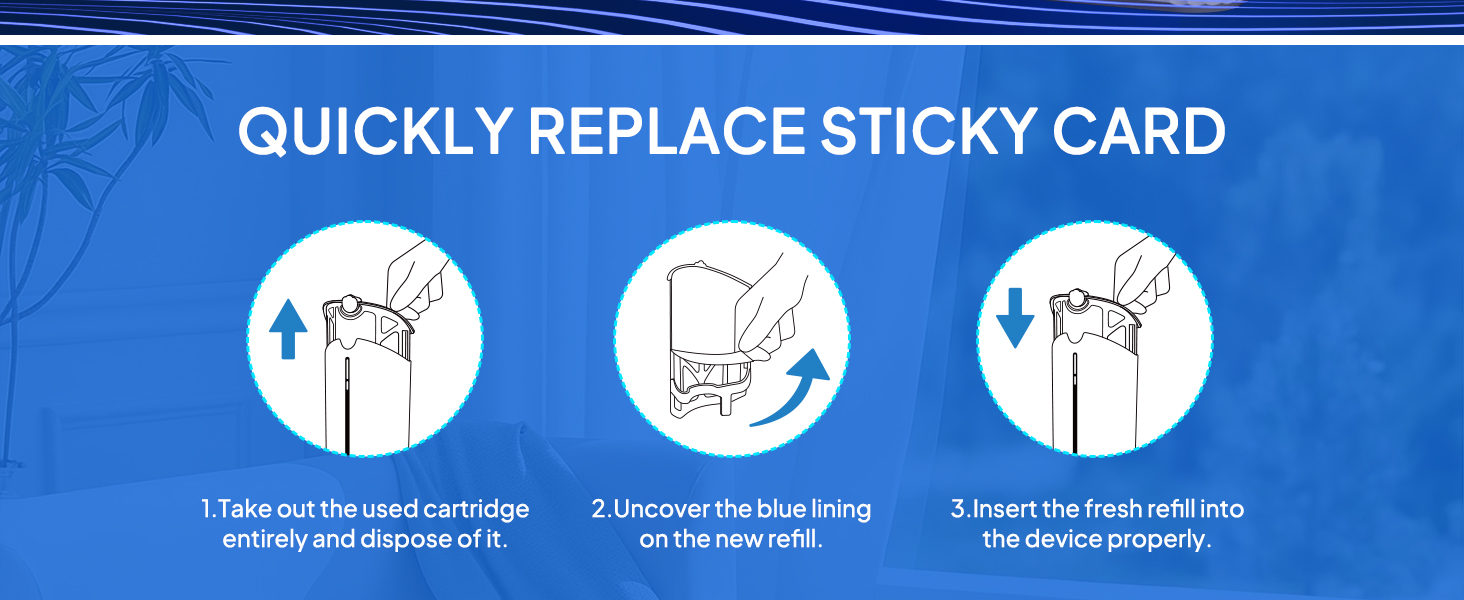 QUICKLY REPLACE STICKY CARD

1.Take out the used cartridge entirely and dispose of it.

2.Uncover the blue lining on the new refill.

3.Insert the fresh refill into the device properly.